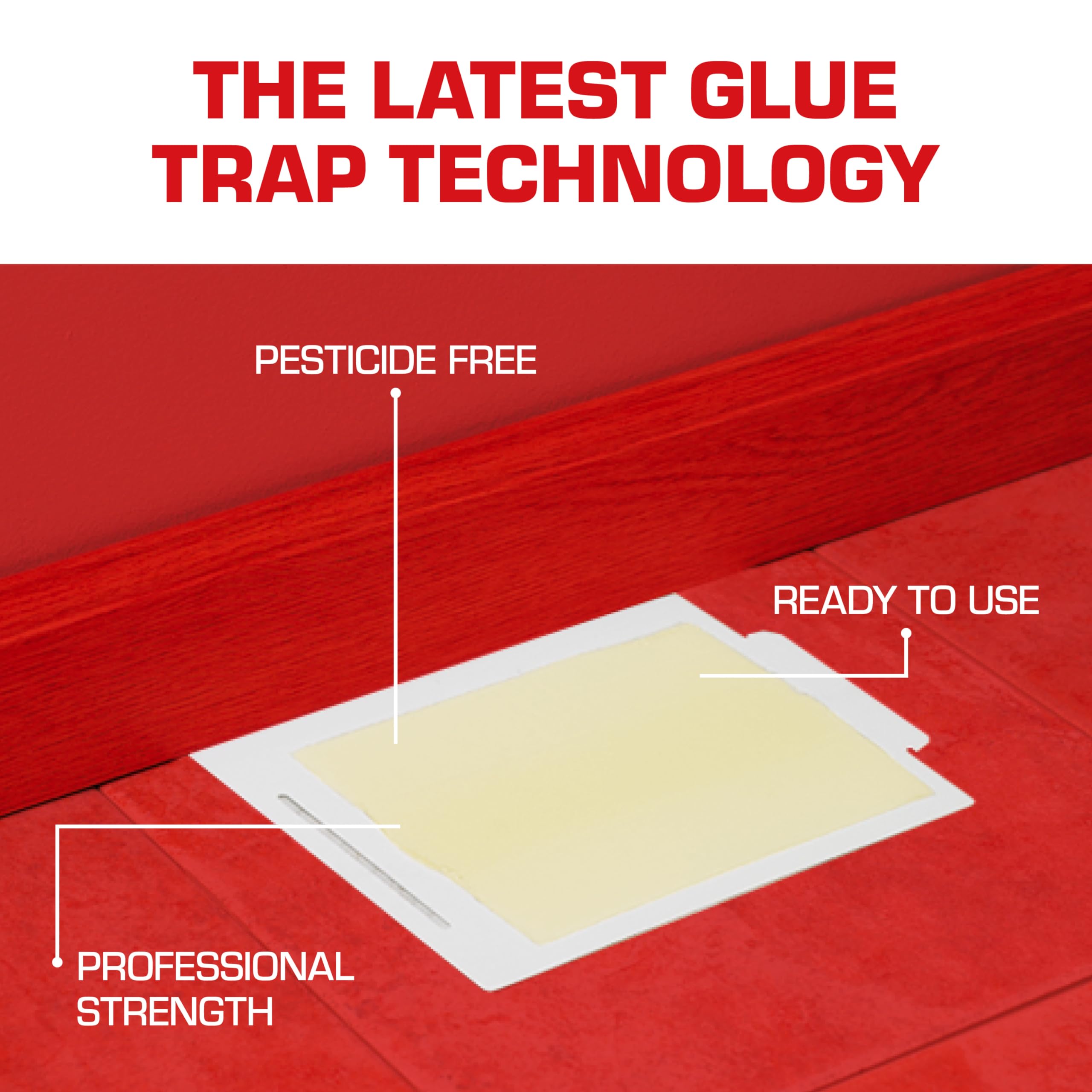 THE LATEST GLUE TRAP TECHNOLOGY

PESTICIDE FREE

READY TO USE

PROFESSIONAL STRENGTH